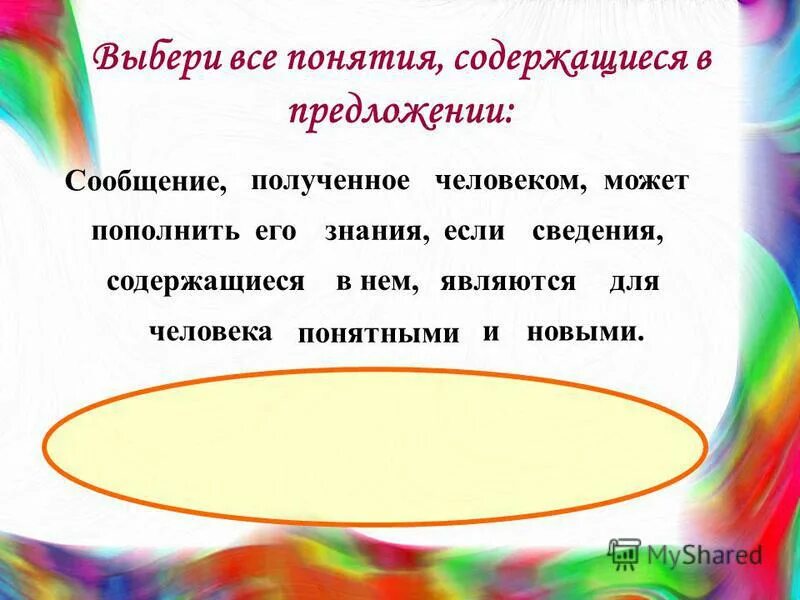 Выбери все понятия, содержащиеся в предложении:

Сообщение, полученное человеком, может пополнить его знания, если сведения, содержащиеся в нем, являются для человека понятными и новыми.

MyShared